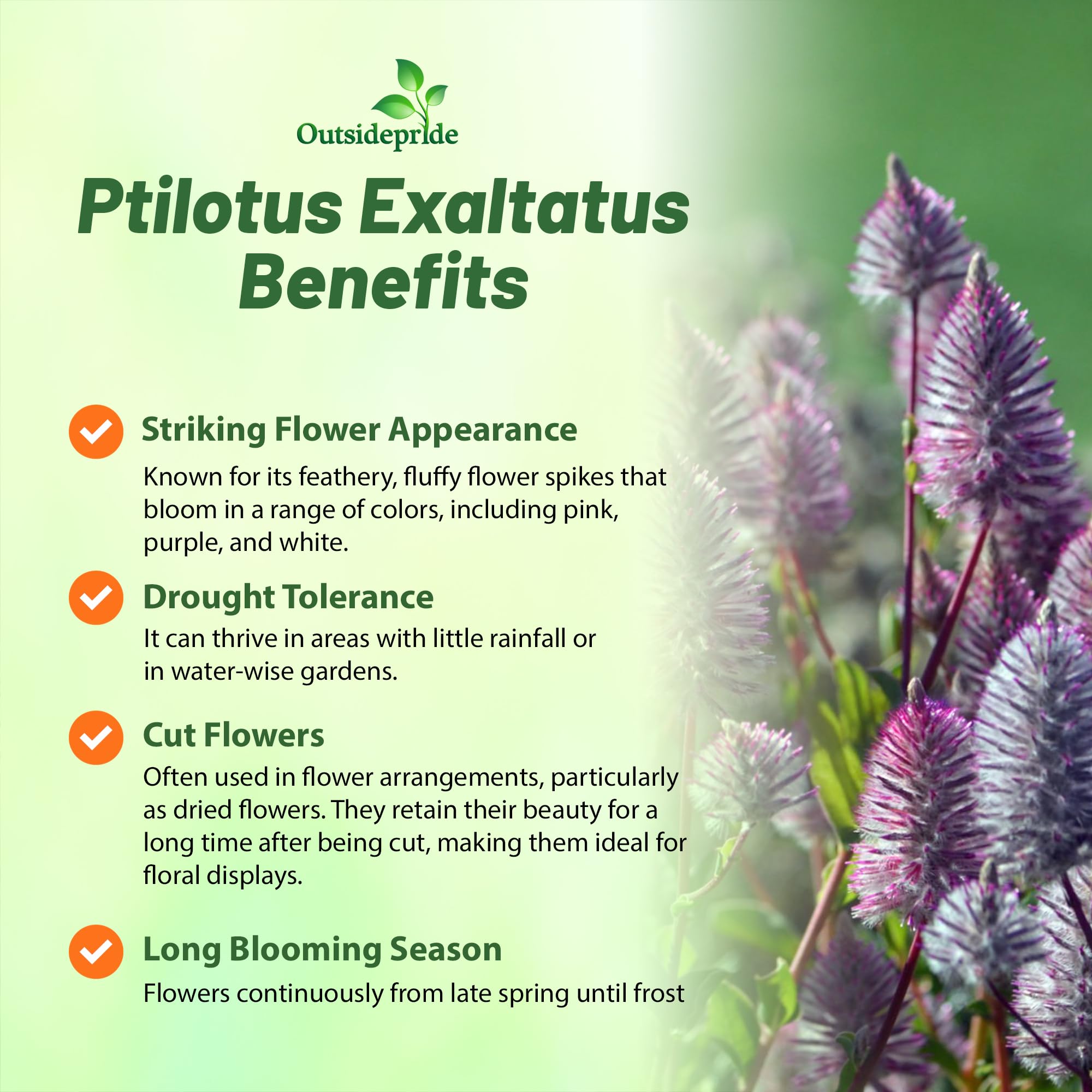 Outsidepride

Ptilotus Exaltatus Benefits

Striking Flower Appearance

Known for its feathery, fluffy flower spikes that bloom in a range of colors, including pink, purple, and white.

Drought Tolerance

It can thrive in areas with little rainfall or in water-wise gardens.

Cut Flowers

Often used in flower arrangements, particularly as dried flowers. They retain their beauty for a long time after being cut, making them ideal for floral displays.

Long Blooming Season

Flowers continuously from late spring until frost